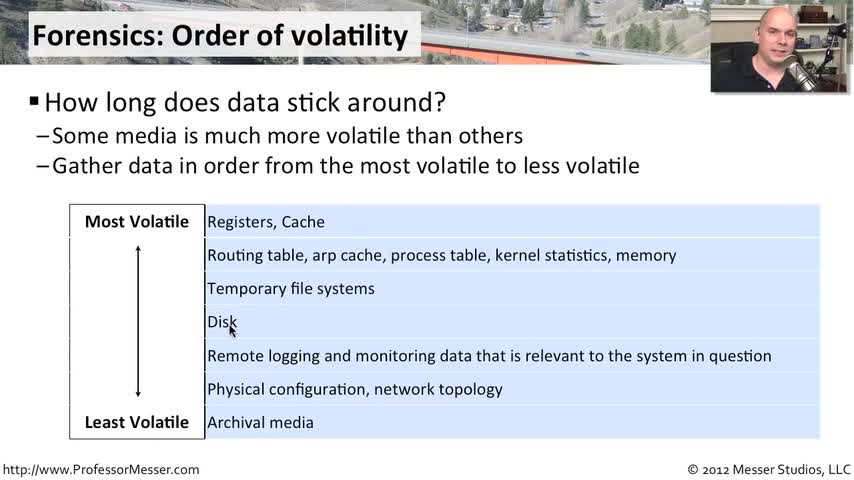 Forensics: Order of volatility

▪ How long does data stick around?
– Some media is much more volatile than others
– Gather data in order from the most volatile to less volatile

| Most Volatile | Registers, Cache |
|---|---|
| | Routing table, arp cache, process table, kernel statistics, memory |
| | Temporary file systems |
| | Disk |
| | Remote logging and monitoring data that is relevant to the system in question |
| | Physical configuration, network topology |
| Least Volatile | Archival media |

http://www.ProfessorMesser.com

© 2012 Messer Studios, LLC